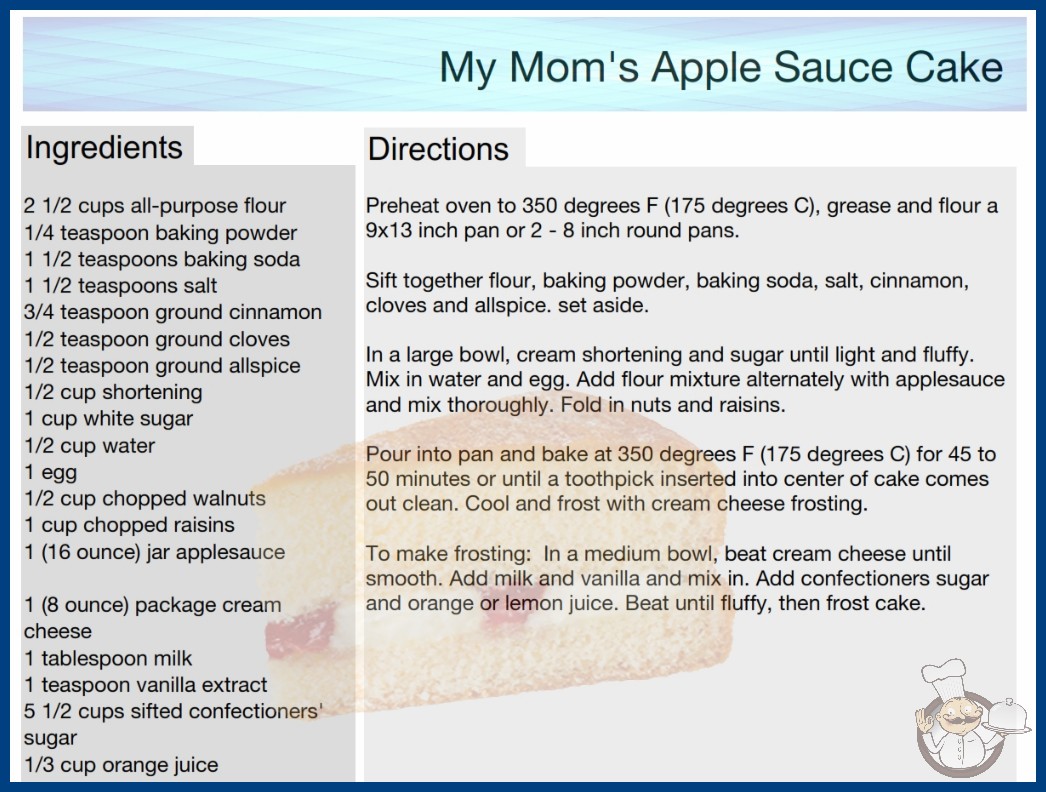 My Mom's Apple Sauce Cake

Ingredients

2 1/2 cups all-purpose flour
1/4 teaspoon baking powder
1 1/2 teaspoons baking soda
1 1/2 teaspoons salt
3/4 teaspoon ground cinnamon
1/2 teaspoon ground cloves
1/2 teaspoon ground allspice
1/2 cup shortening
1 cup white sugar
1/2 cup water
1 egg
1/2 cup chopped walnuts
1 cup chopped raisins
1 (16 ounce) jar applesauce

1 (8 ounce) package cream cheese
1 tablespoon milk
1 teaspoon vanilla extract
5 1/2 cups sifted confectioners' sugar
1/3 cup orange juice

Directions

Preheat oven to 350 degrees F (175 degrees C), grease and flour a 9x13 inch pan or 2 - 8 inch round pans.

Sift together flour, baking powder, baking soda, salt, cinnamon, cloves and allspice. set aside.

In a large bowl, cream shortening and sugar until light and fluffy. Mix in water and egg. Add flour mixture alternately with applesauce and mix thoroughly. Fold in nuts and raisins.

Pour into pan and bake at 350 degrees F (175 degrees C) for 45 to 50 minutes or until a toothpick inserted into center of cake comes out clean. Cool and frost with cream cheese frosting.

To make frosting: In a medium bowl, beat cream cheese until smooth. Add milk and vanilla and mix in. Add confectioners sugar and orange or lemon juice. Beat until fluffy, then frost cake.